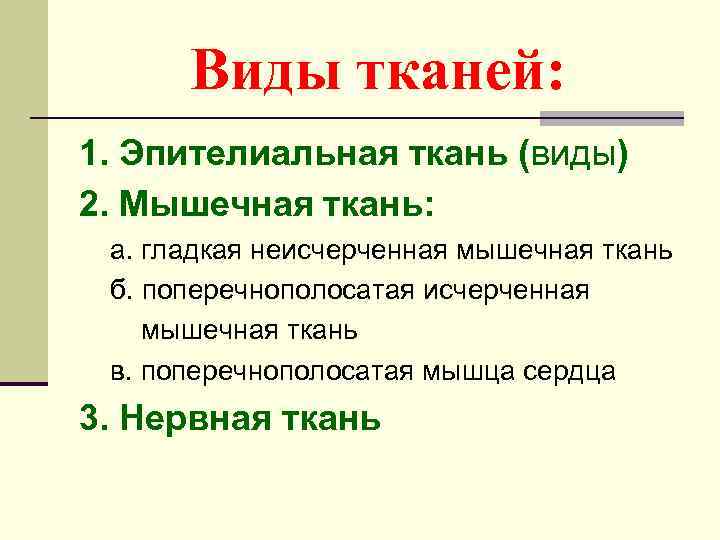 Виды тканей:

1. Эпителиальная ткань (виды)

2. Мышечная ткань:

а. гладкая неисчерченная мышечная ткань

б. поперечнополосатая исчерченная мышечная ткань

в. поперечнополосатая мышца сердца

3. Нервная ткань